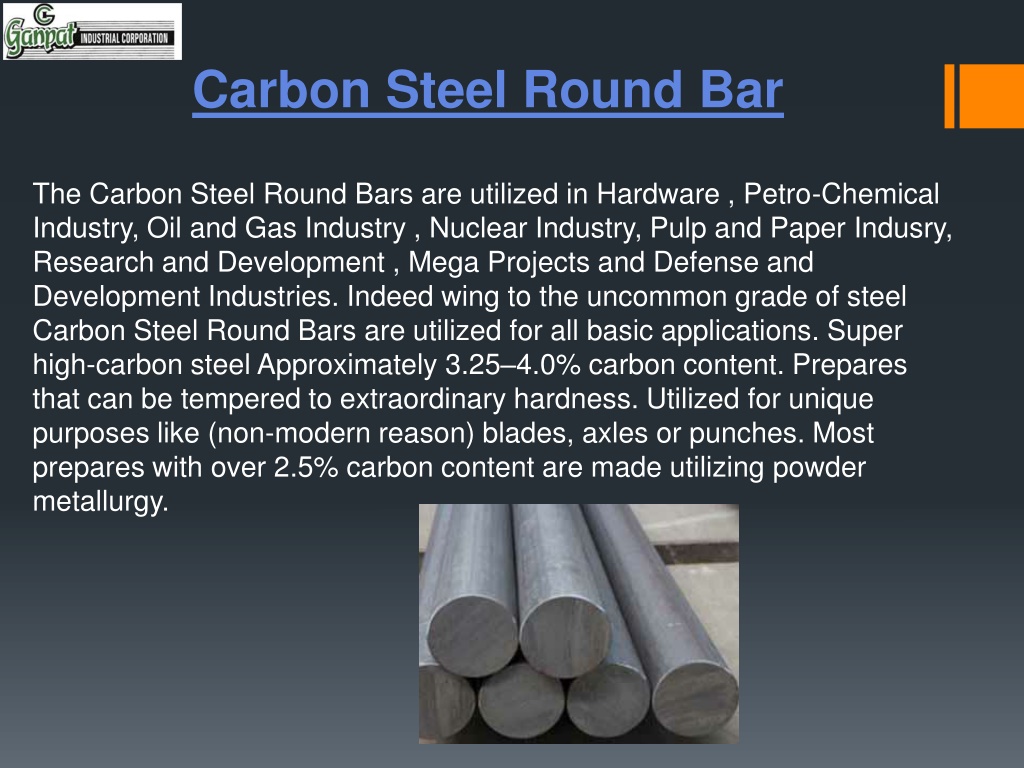 G
Ganpat INDUSTRIAL CORPORATION

Carbon Steel Round Bar

The Carbon Steel Round Bars are utilized in Hardware , Petro-Chemical Industry, Oil and Gas Industry , Nuclear Industry, Pulp and Paper Indusry, Research and Development , Mega Projects and Defense and Development Industries. Indeed wing to the uncommon grade of steel Carbon Steel Round Bars are utilized for all basic applications. Super high-carbon steel Approximately 3.25–4.0% carbon content. Prepares that can be tempered to extraordinary hardness. Utilized for unique purposes like (non-modern reason) blades, axles or punches. Most prepares with over 2.5% carbon content are made utilizing powder metallurgy.